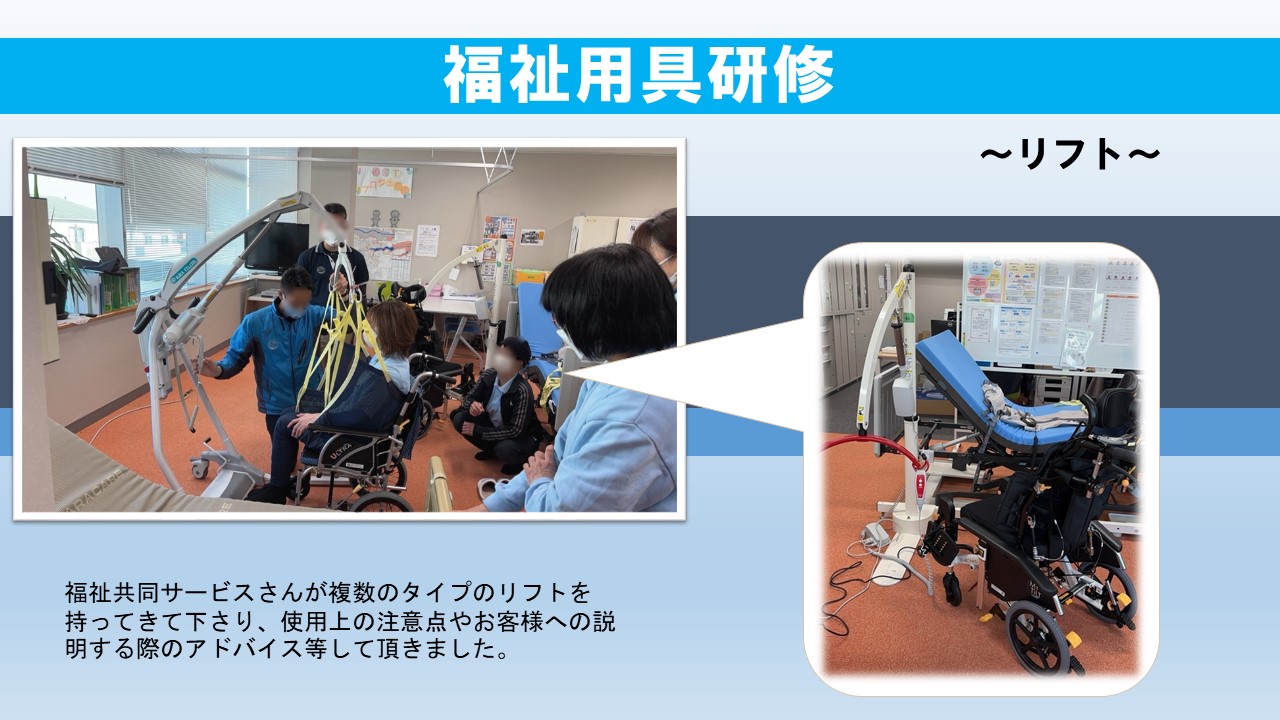 福祉用具研修

～リフト～

福祉共同サービスさんが複数のタイプのリフトを持ってきて下さり、使用上の注意点やお客様への説明する際のアドバイス等して頂きました。